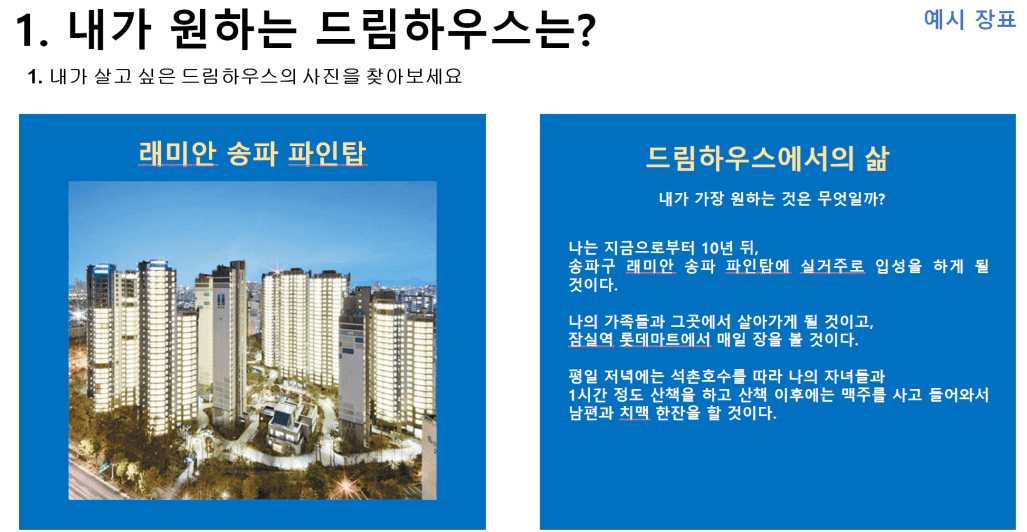 1. 내가 원하는 드림하우스는?

예시 장표

1. 내가 살고 싶은 드림하우스의 사진을 찾아보세요

래미안 송파 파인탑

드림하우스에서의 삶

내가 가장 원하는 것은 무엇일까?

나는 지금으로부터 10년 뒤,
송파구 래미안 송파 파인탑에 실거주로 입성을 하게 될 것이다.

나의 가족들과 그곳에서 살아가게 될 것이고,
잠실역 롯데마트에서 매일 장을 볼 것이다.

평일 저녁에는 석촌호수를 따라 나의 자녀들과
1시간 정도 산책을 하고 산책 이후에는 맥주를 사고 들어와서 남편과 치맥 한잔을 할 것이다.